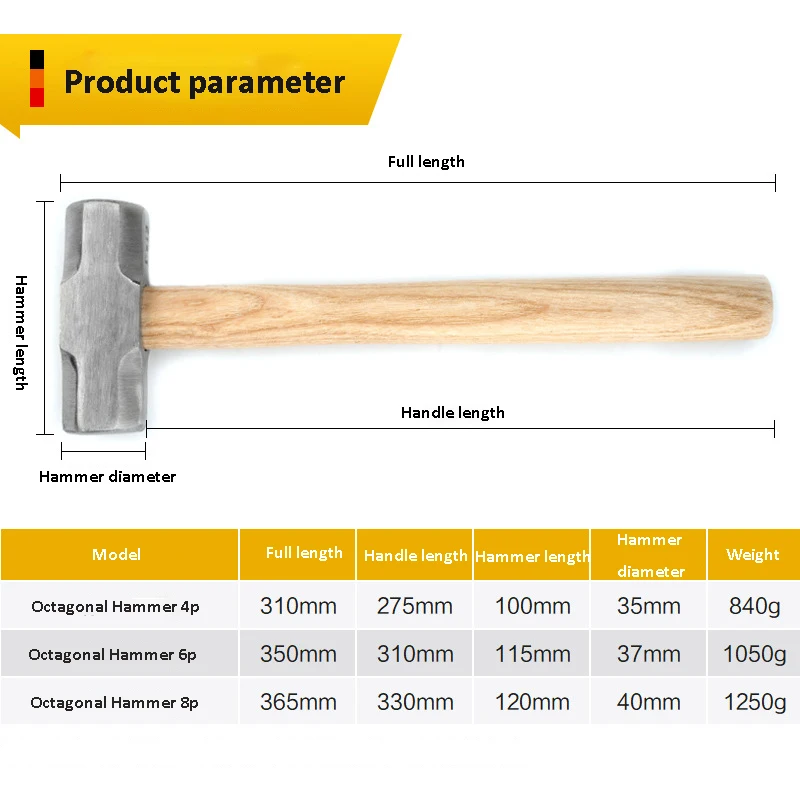 Product parameter

Full length

Hammer length

Handle length

Hammer diameter

| Model | Full length | Handle length | Hammer length | Hammer diameter | Weight |
|---|---|---|---|---|---|
| Octagonal Hammer 4p | 310mm | 275mm | 100mm | 35mm | 840g |
| Octagonal Hammer 6p | 350mm | 310mm | 115mm | 37mm | 1050g |
| Octagonal Hammer 8p | 365mm | 330mm | 120mm | 40mm | 1250g |